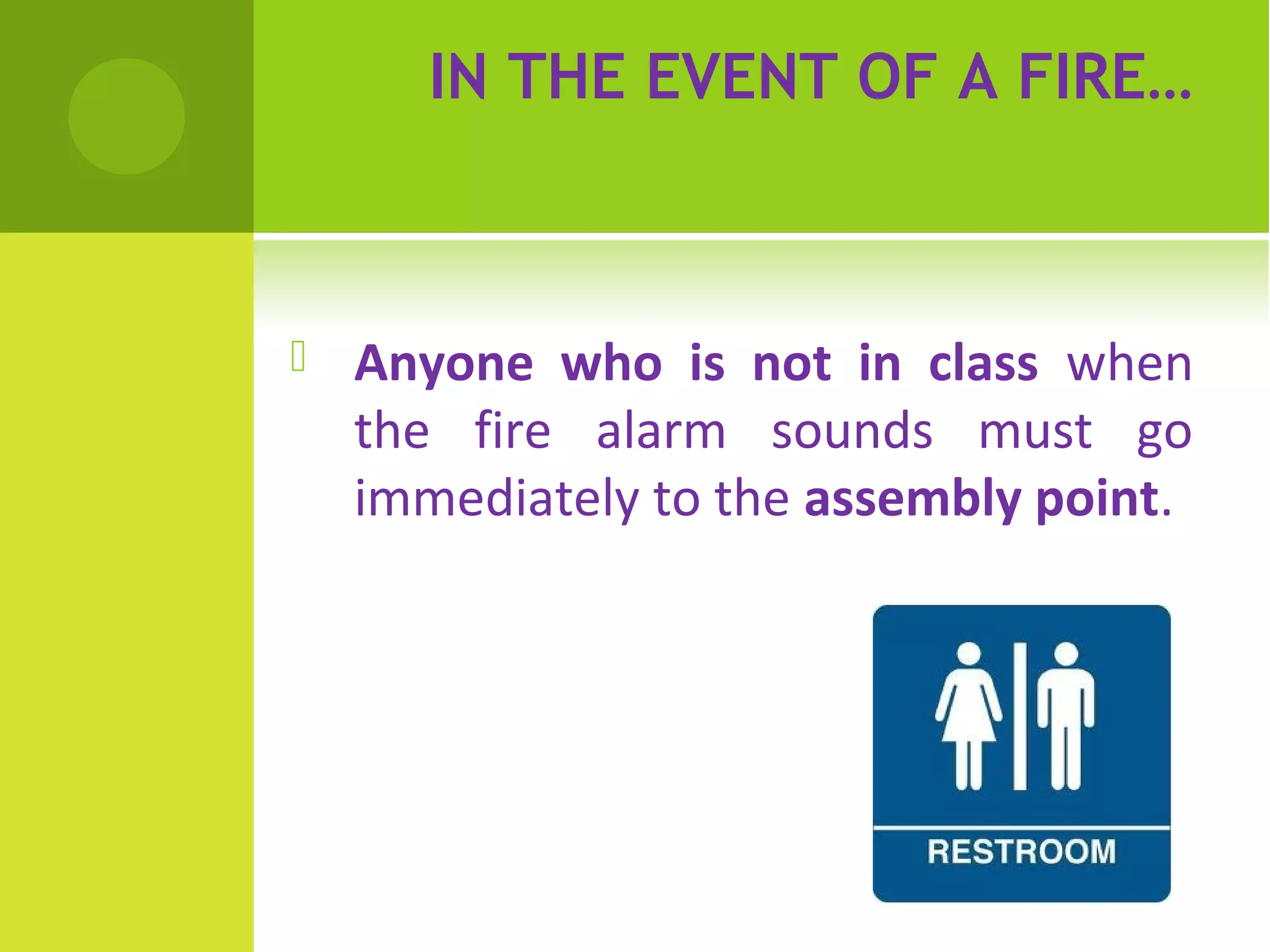 IN THE EVENT OF A FIRE…

Anyone who is not in class when the fire alarm sounds must go immediately to the assembly point.

RESTROOM